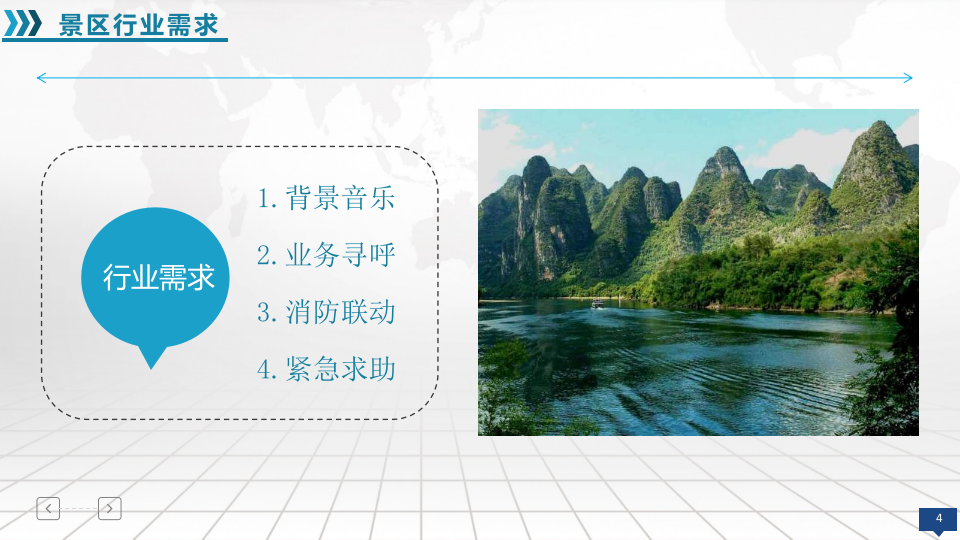 景区行业需求

行业需求

1. 背景音乐

2. 业务寻呼

3. 消防联动

4. 紧急求助

4